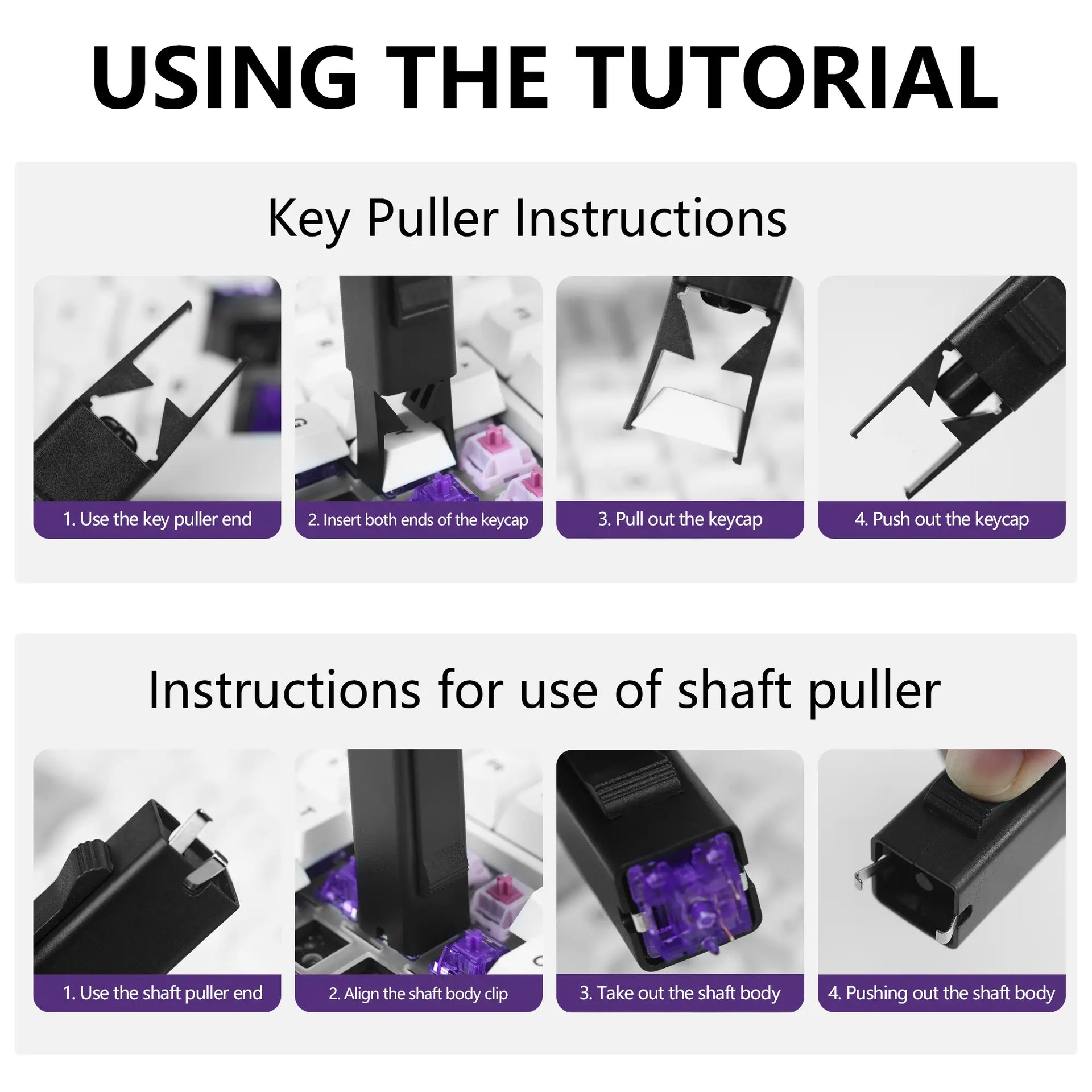 USING THE TUTORIAL

Key Puller Instructions

1. Use the key puller end

2. Insert both ends of the keycap

3. Pull out the keycap

4. Push out the keycap

Instructions for use of shaft puller

1. Use the shaft puller end

2. Align the shaft body clip

3. Take out the shaft body

4. Pushing out the shaft body